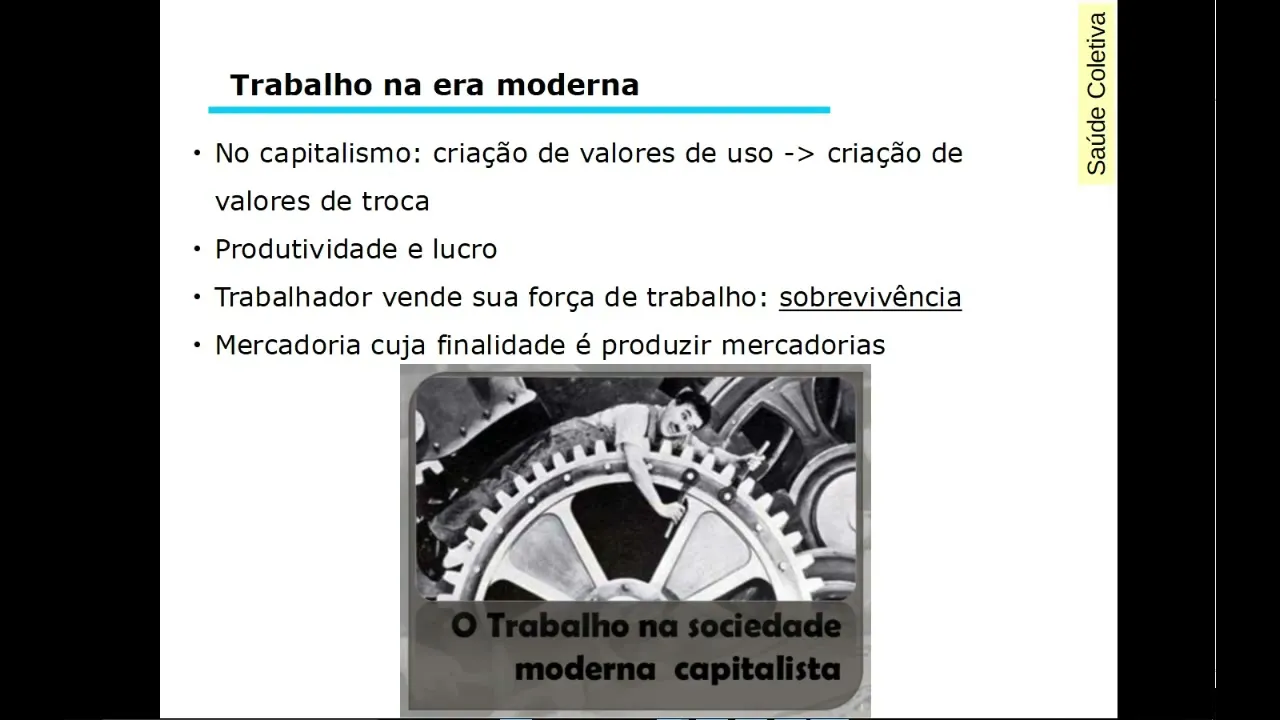 Trabalho na era moderna

Saúde Coletiva

• No capitalismo: criação de valores de uso -> criação de valores de troca
• Produtividade e lucro
• Trabalhador vende sua força de trabalho: sobrevivência
• Mercadoria cuja finalidade é produzir mercadorias

O Trabalho na sociedade moderna capitalista